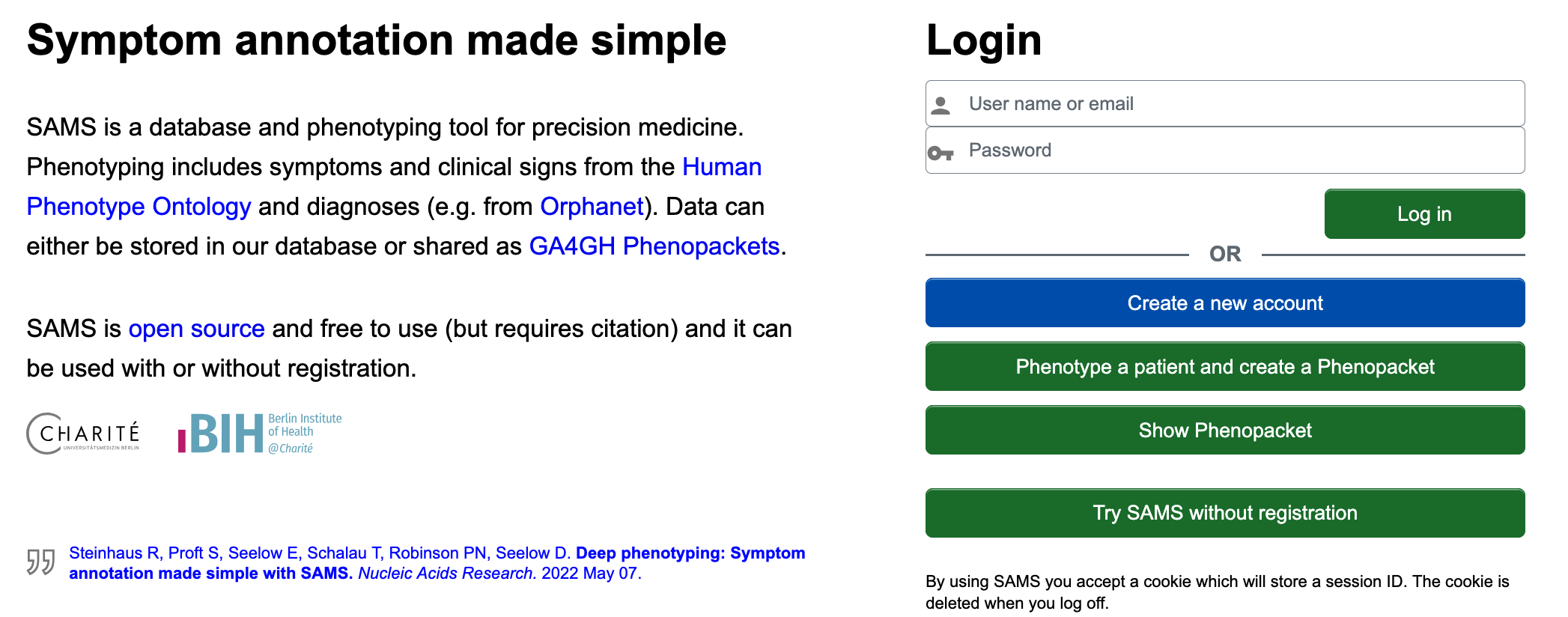 Symptom annotation made simple

SAMS is a database and phenotyping tool for precision medicine. Phenotyping includes symptoms and clinical signs from the Human Phenotype Ontology and diagnoses (e.g. from Orphanet). Data can either be stored in our database or shared as GA4GH Phenopackets.

SAMS is open source and free to use (but requires citation) and it can be used with or without registration.

CHARITÉ
UNIVERSITÄTSMEDIZIN BERLIN

BIH Berlin Institute of Health @Charité

Steinhaus R, Proft S, Seelow E, Schalau T, Robinson PN, Seelow D. Deep phenotyping: Symptom annotation made simple with SAMS. Nucleic Acids Research. 2022 May 07.

Login

User name or email

Password

Log in

OR

Create a new account

Phenotype a patient and create a Phenopacket

Show Phenopacket

Try SAMS without registration

By using SAMS you accept a cookie which will store a session ID. The cookie is deleted when you log off.